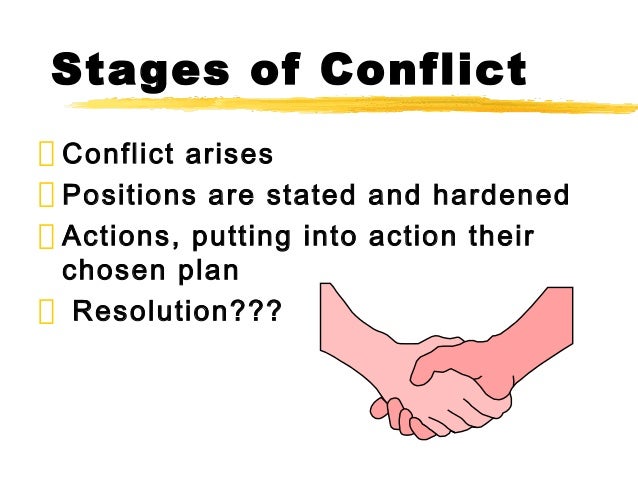 Stages of Conflict

Conflict arises

Positions are stated and hardened

Actions, putting into action their chosen plan

Resolution???